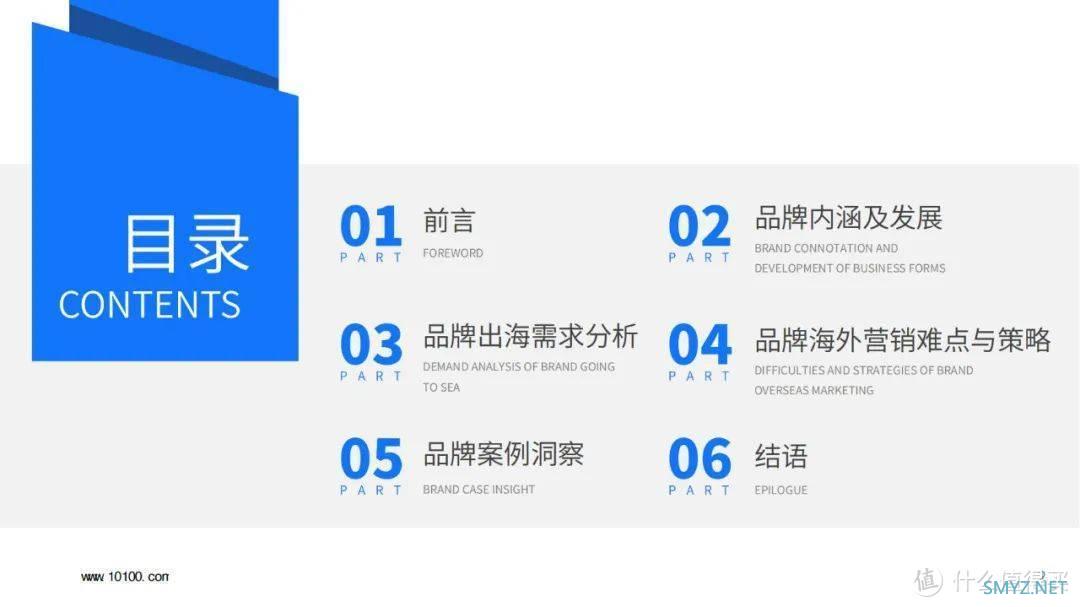 目录
CONTENTS

01
PART
前言
FOREWORD

02
PART
品牌内涵及发展
BRAND CONNOTATION AND DEVELOPMENT OF BUSINESS FORMS

03
PART
品牌出海需求分析
DEMAND ANALYSIS OF BRAND GOING TO SEA

04
PART
品牌海外营销难点与策略
DIFFICULTIES AND STRATEGIES OF BRAND OVERSEAS MARKETING

05
PART
品牌案例洞察
BRAND CASE INSIGHT

06
PART
结语
EPILOGUE

www.10100.com

值 什么值得买
SMYZ.NET